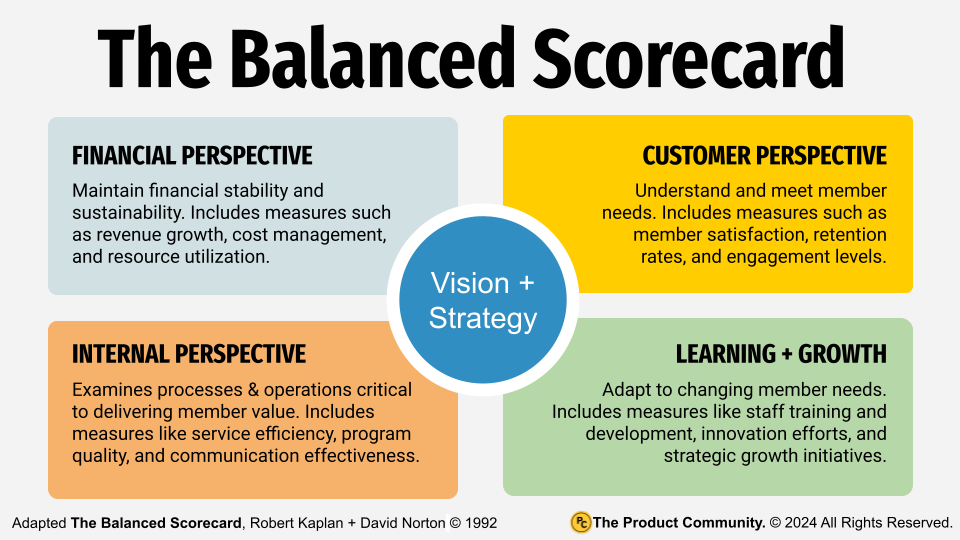 The Balanced Scorecard

FINANCIAL PERSPECTIVE

Maintain financial stability and sustainability. Includes measures such as revenue growth, cost management, and resource utilization.

CUSTOMER PERSPECTIVE

Understand and meet member needs. Includes measures such as member satisfaction, retention rates, and engagement levels.

Vision + Strategy

INTERNAL PERSPECTIVE

Examines processes & operations critical to delivering member value. Includes measures like service efficiency, program quality, and communication effectiveness.

LEARNING + GROWTH

Adapt to changing member needs. Includes measures like staff training and development, innovation efforts, and strategic growth initiatives.

Adapted The Balanced Scorecard, Robert Kaplan + David Norton © 1992

PC The Product Community. © 2024 All Rights Reserved.